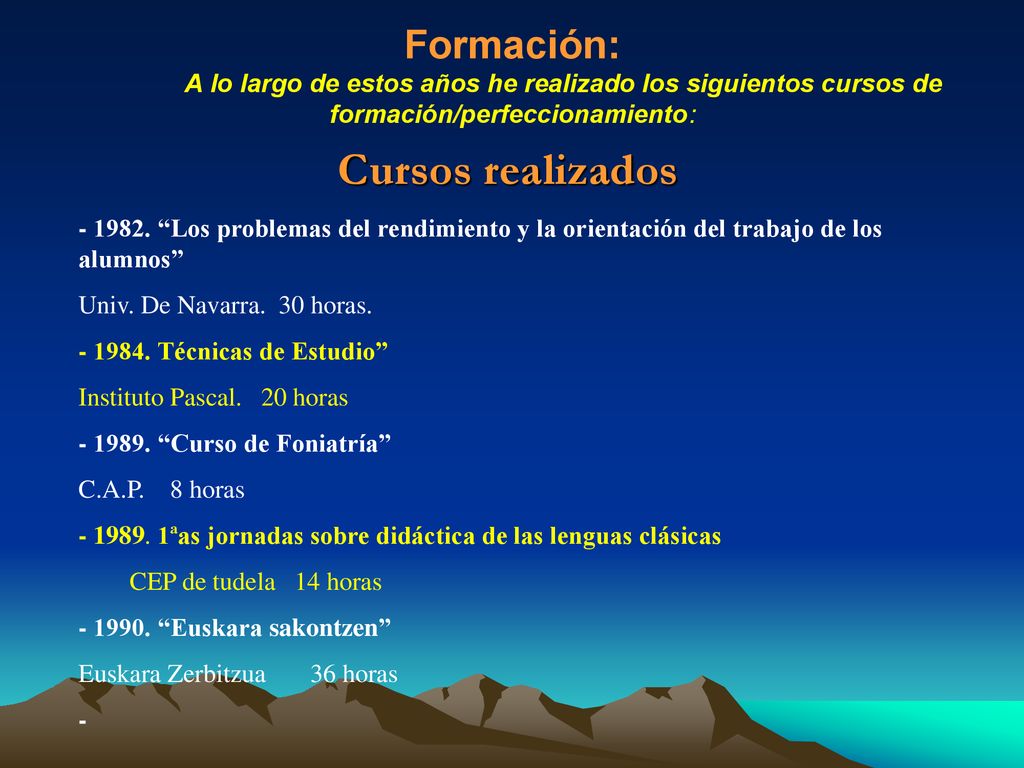 Formación:

A lo largo de estos años he realizado los siguientos cursos de formación/perfeccionamiento:

Cursos realizados

- 1982. “Los problemas del rendimiento y la orientación del trabajo de los alumnos”

Univ. De Navarra. 30 horas.

- 1984. Técnicas de Estudio”

Instituto Pascal. 20 horas

- 1989. “Curso de Foniatría”

C.A.P. 8 horas

- 1989. 1ªas jornadas sobre didáctica de las lenguas clásicas

CEP de tudela 14 horas

- 1990. “Euskara sakontzen”

Euskara Zerbitzua 36 horas

-